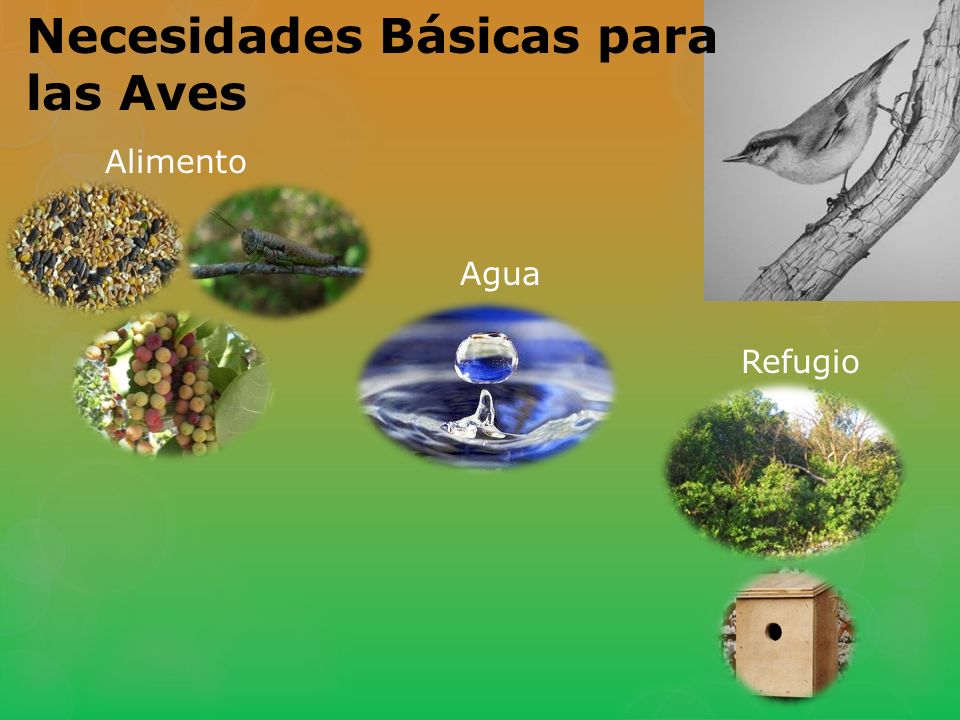 Necesidades Básicas para las Aves

Alimento

Agua

Refugio